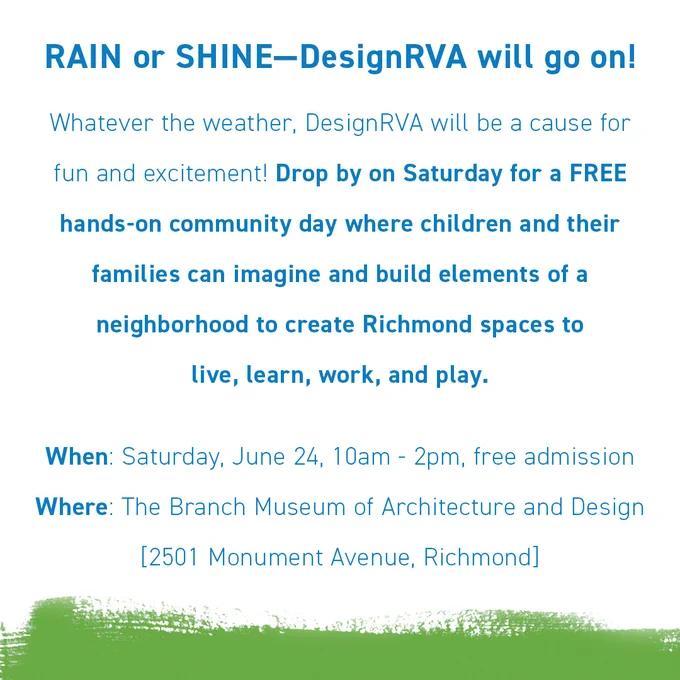 RAIN or SHINE—DesignRVA will go on!

Whatever the weather, DesignRVA will be a cause for fun and excitement! Drop by on Saturday for a FREE hands-on community day where children and their families can imagine and build elements of a neighborhood to create Richmond spaces to live, learn, work, and play.

When: Saturday, June 24, 10am - 2pm, free admission
Where: The Branch Museum of Architecture and Design [2501 Monument Avenue, Richmond]